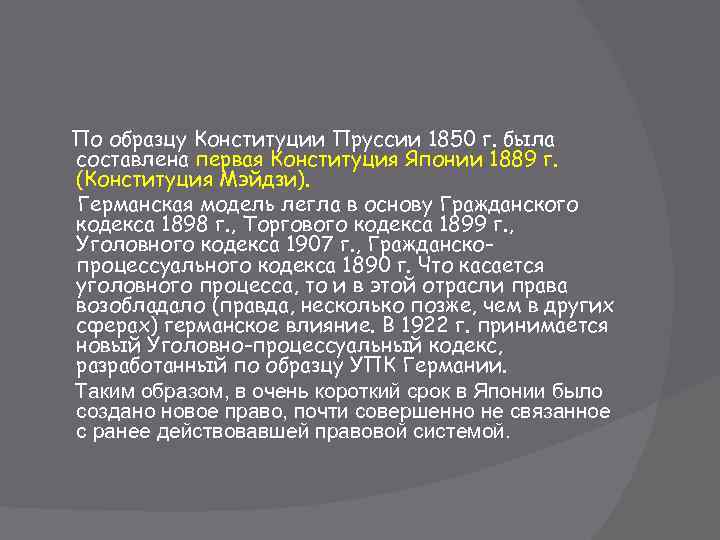 По образцу Конституции Пруссии 1850 г. была составлена первая Конституция Японии 1889 г. (Конституция Мэйдзи).

Германская модель легла в основу Гражданского кодекса 1898 г., Торгового кодекса 1899 г., Уголовного кодекса 1907 г., Гражданско-процессуального кодекса 1890 г. Что касается уголовного процесса, то и в этой отрасли права возобладало (правда, несколько позже, чем в других сферах) германское влияние. В 1922 г. принимается новый Уголовно-процессуальный кодекс, разработанный по образцу УПК Германии.

Таким образом, в очень короткий срок в Японии было создано новое право, почти совершенно не связанное с ранее действовавшей правовой системой.